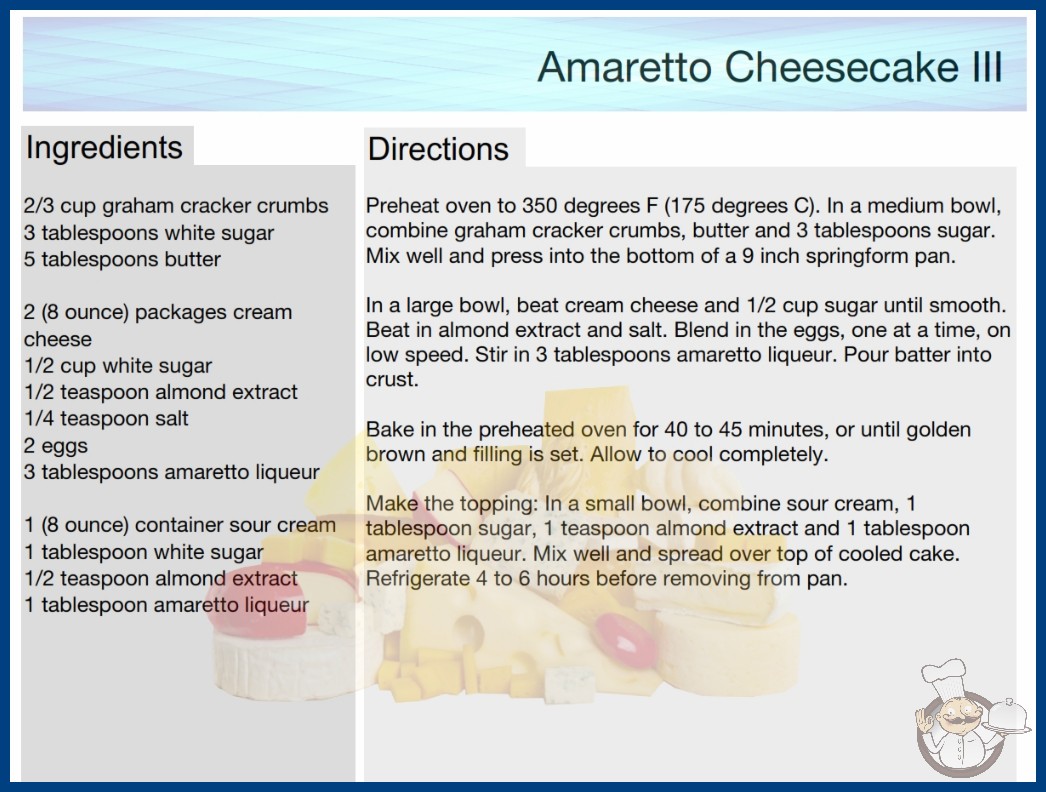 Amaretto Cheesecake III

Ingredients

2/3 cup graham cracker crumbs
3 tablespoons white sugar
5 tablespoons butter

2 (8 ounce) packages cream cheese
1/2 cup white sugar
1/2 teaspoon almond extract
1/4 teaspoon salt
2 eggs
3 tablespoons amaretto liqueur

1 (8 ounce) container sour cream
1 tablespoon white sugar
1/2 teaspoon almond extract
1 tablespoon amaretto liqueur

Directions

Preheat oven to 350 degrees F (175 degrees C). In a medium bowl, combine graham cracker crumbs, butter and 3 tablespoons sugar. Mix well and press into the bottom of a 9 inch springform pan.

In a large bowl, beat cream cheese and 1/2 cup sugar until smooth. Beat in almond extract and salt. Blend in the eggs, one at a time, on low speed. Stir in 3 tablespoons amaretto liqueur. Pour batter into crust.

Bake in the preheated oven for 40 to 45 minutes, or until golden brown and filling is set. Allow to cool completely.

Make the topping: In a small bowl, combine sour cream, 1 tablespoon sugar, 1 teaspoon almond extract and 1 tablespoon amaretto liqueur. Mix well and spread over top of cooled cake. Refrigerate 4 to 6 hours before removing from pan.